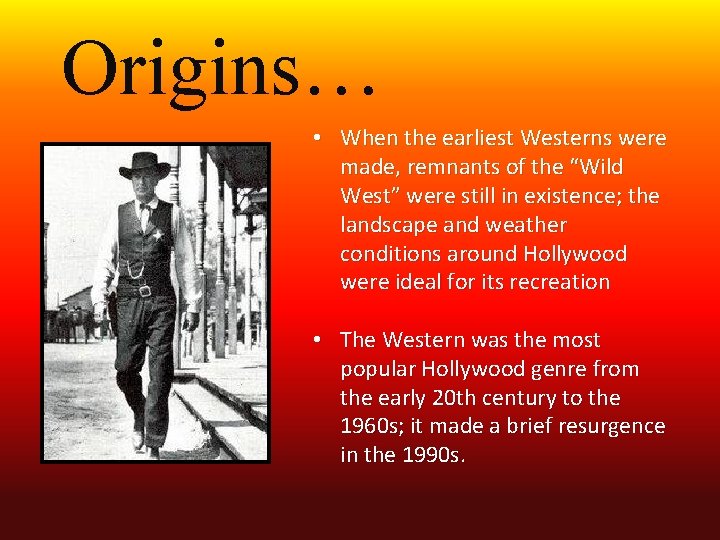 Origins…

• When the earliest Westerns were made, remnants of the “Wild West” were still in existence; the landscape and weather conditions around Hollywood were ideal for its recreation

• The Western was the most popular Hollywood genre from the early 20th century to the 1960s; it made a brief resurgence in the 1990s.